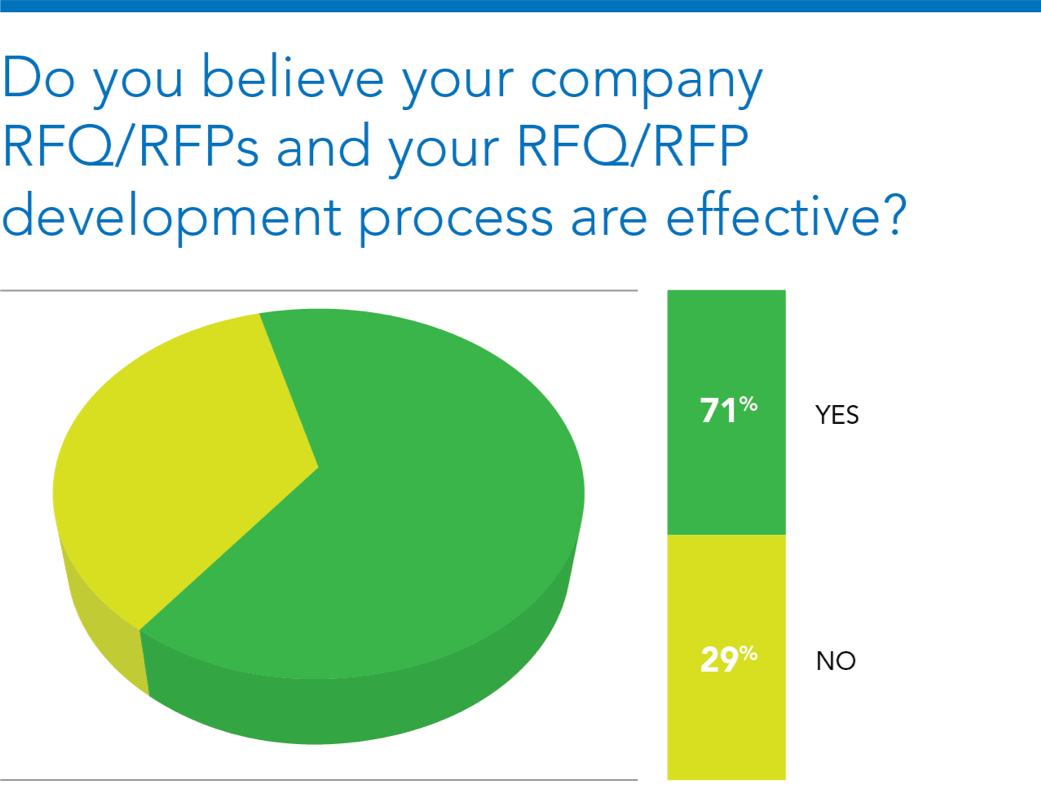 Do you believe your company RFQ/RFPs and your RFQ/RFP development process are effective?

71% YES

29% NO